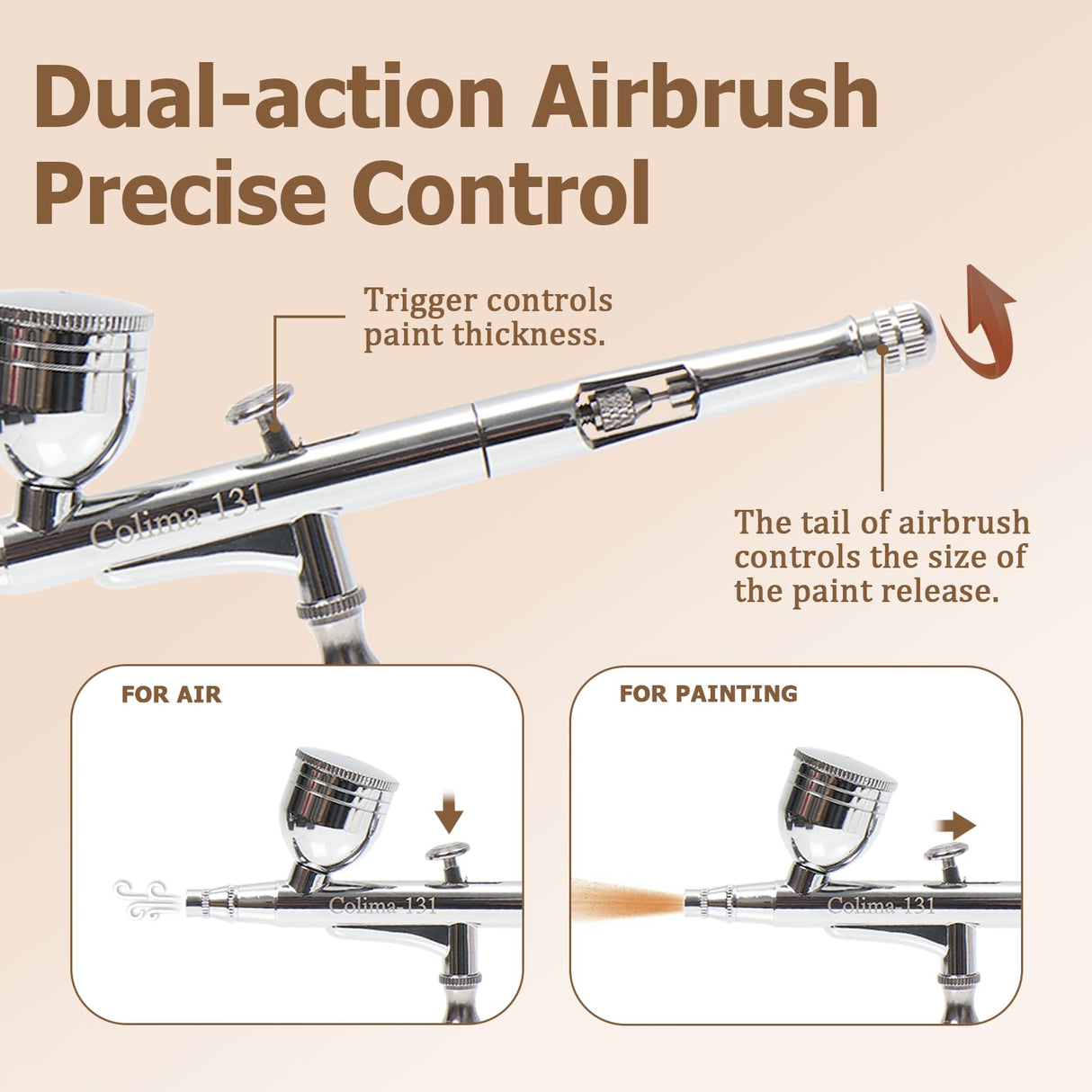 Dual-action Airbrush Precise Control

Trigger controls paint thickness.

Colima 131

The tail of airbrush controls the size of the paint release.

FOR AIR

Colima 131

FOR PAINTING

Colima 131